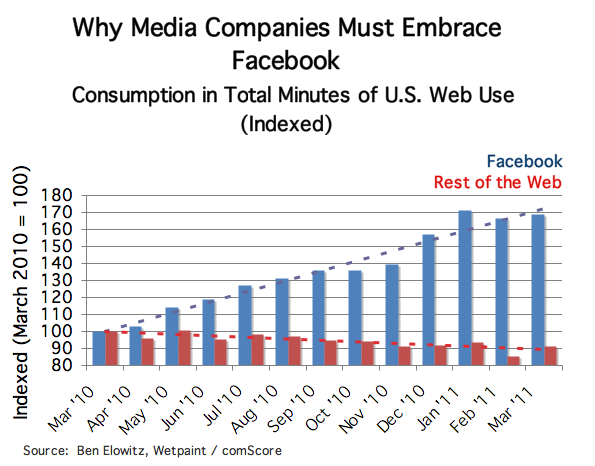 Why Media Companies Must Embrace Facebook

Consumption in Total Minutes of U.S. Web Use (Indexed)

Facebook
Rest of the Web

Indexed (March 2010 = 100)

180
170
160
150
140
130
120
110
100
90
80

Mar '10
Apr '10
May '10
Jun '10
Jul '10
Aug '10
Sep '10
Oct '10
Nov '10
Dec '10
Jan '11
Feb '11
Mar '11

Source: Ben Elowitz, Wetpaint / comScore